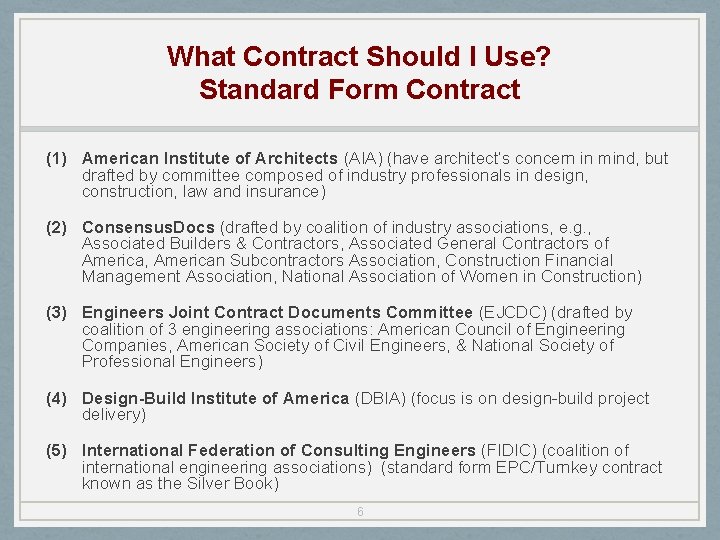 What Contract Should I Use?
Standard Form Contract

(1) American Institute of Architects (AIA) (have architect's concern in mind, but drafted by committee composed of industry professionals in design, construction, law and insurance)

(2) ConsensusDocs (drafted by coalition of industry associations, e.g., Associated Builders & Contractors, Associated General Contractors of America, American Subcontractors Association, Construction Financial Management Association, National Association of Women in Construction)

(3) Engineers Joint Contract Documents Committee (EJCDC) (drafted by coalition of 3 engineering associations: American Council of Engineering Companies, American Society of Civil Engineers, & National Society of Professional Engineers)

(4) Design-Build Institute of America (DBIA) (focus is on design-build project delivery)

(5) International Federation of Consulting Engineers (FIDIC) (coalition of international engineering associations) (standard form EPC/Turnkey contract known as the Silver Book)

6